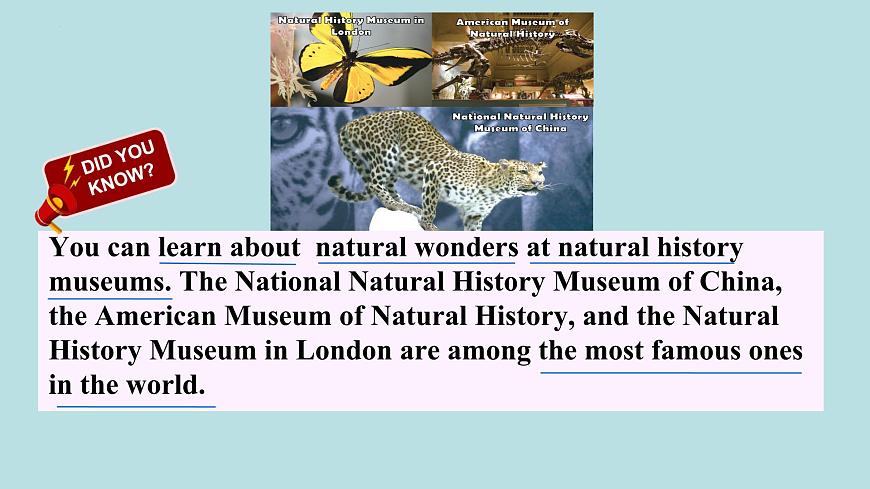 Natural History Museum in London

American Museum of Natural History

National Natural History Museum of China

DID YOU KNOW?

You can learn about natural wonders at natural history museums. The National Natural History Museum of China, the American Museum of Natural History, and the Natural History Museum in London are among the most famous ones in the world.